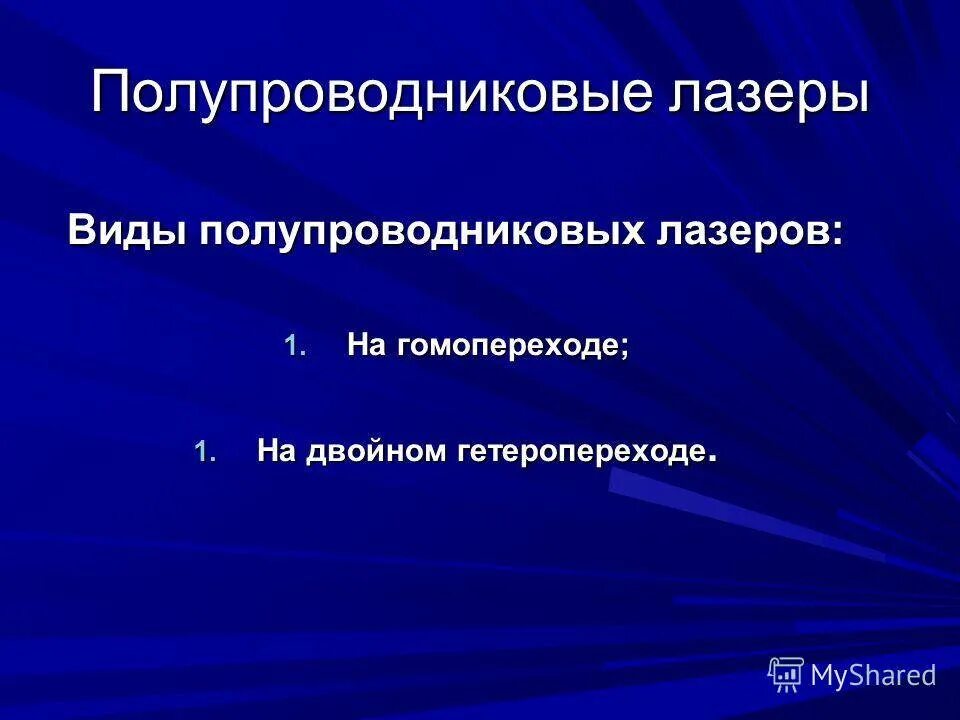 Полупроводниковые лазеры

Виды полупроводниковых лазеров:

1. На гомопереходе;

1. На двойном гетеропереходе.

MyShared